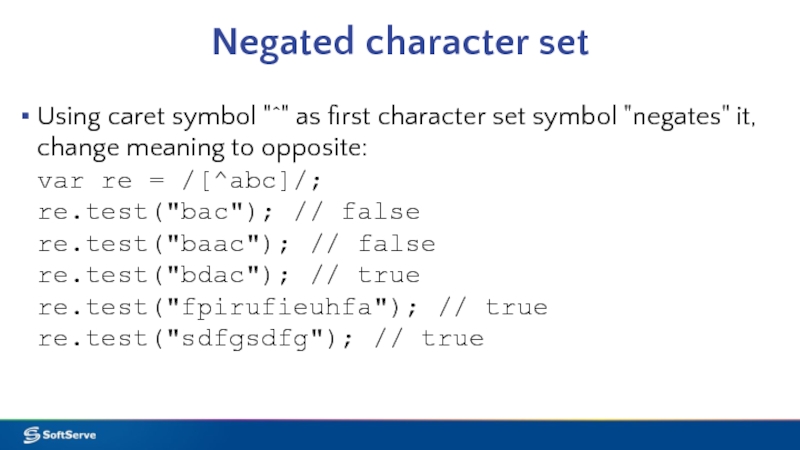 Negated character set

▪ Using caret symbol "^" as first character set symbol "negates" it, change meaning to opposite:
var re = /[^abc]/;
re.test("bac"); // false
re.test("baac"); // false
re.test("bdac"); // true
re.test("fpirufieuhfa"); // true
re.test("sdfgsdfg"); // true

SoftServe